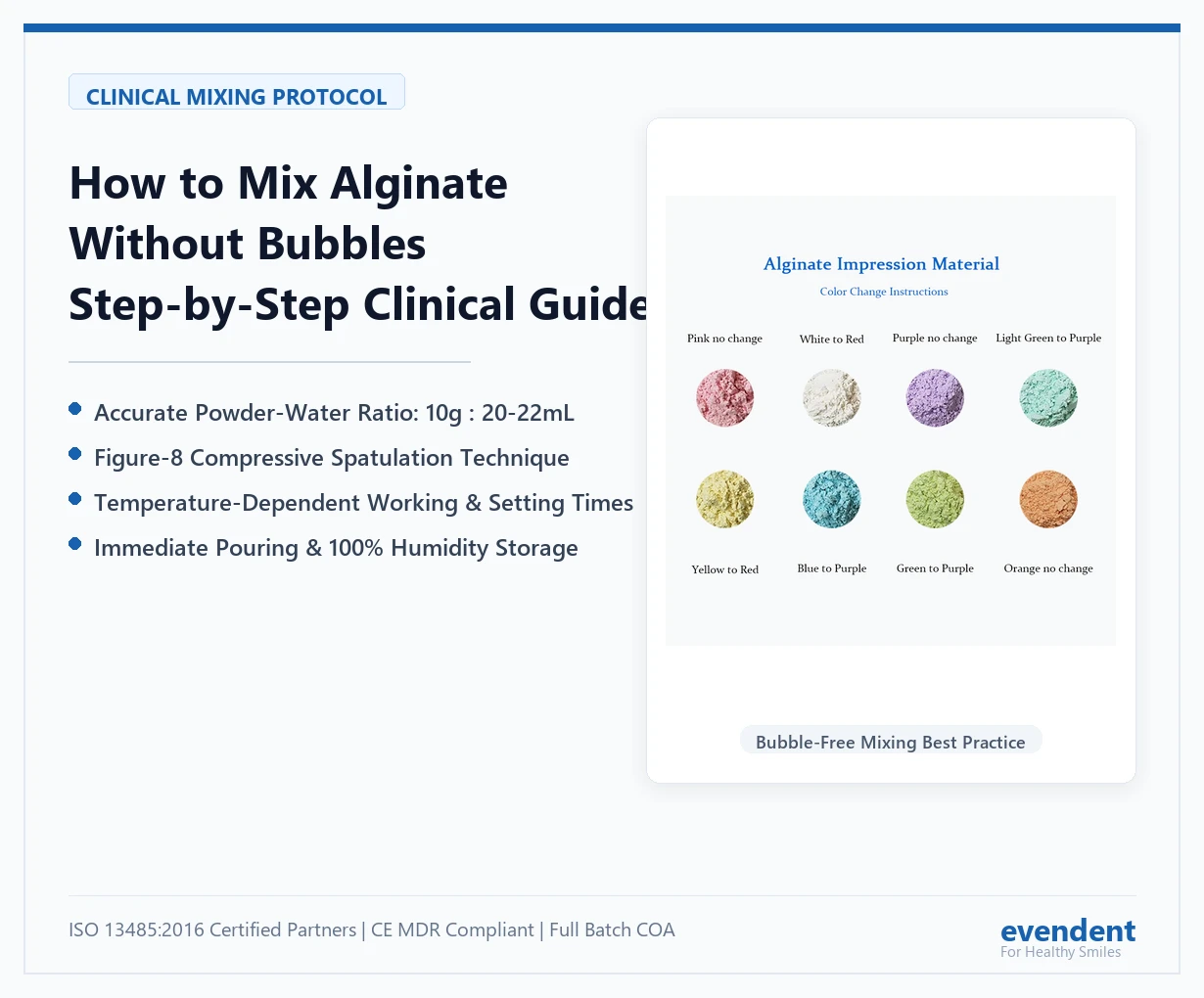 CLINICAL MIXING PROTOCOL

How to Mix Alginate Without Bubbles Step-by-Step Clinical Guide

• Accurate Powder-Water Ratio: 10g : 20-22mL
• Figure-8 Compressive Spatulation Technique
• Temperature-Dependent Working & Setting Times
• Immediate Pouring & 100% Humidity Storage

Alginate Impression Material
Color Change Instructions

Pink no change
White to Red
Purple no change
Light Green to Purple

Yellow to Red
Blue to Purple
Green to Purple
Orange no change

Bubble-Free Mixing Best Practice

ISO 13485:2016 Certified Partners | CE MDR Compliant | Full Batch COA

evendent
For Healthy Smiles